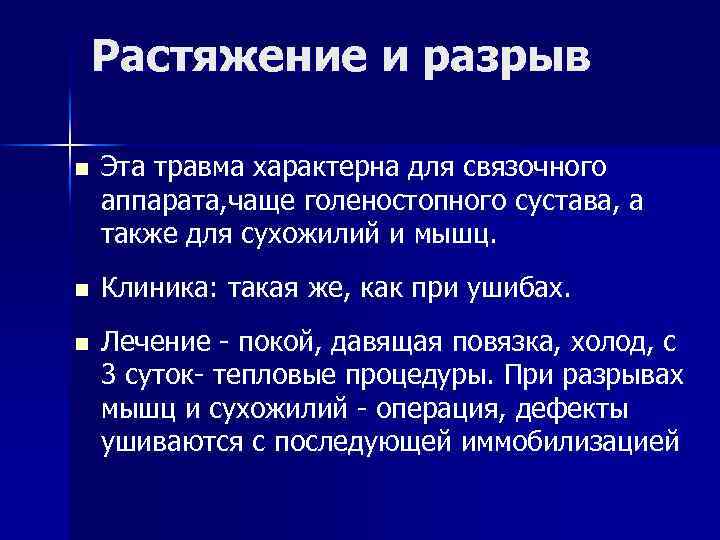 Растяжение и разрыв

■ Эта травма характерна для связочного аппарата,чаще голеностопного сустава, а также для сухожилий и мышц.

■ Клиника: такая же, как при ушибах.

■ Лечение - покой, давящая повязка, холод, с 3 суток- тепловые процедуры. При разрывах мышц и сухожилий - операция, дефекты ушиваются с последующей иммобилизацией